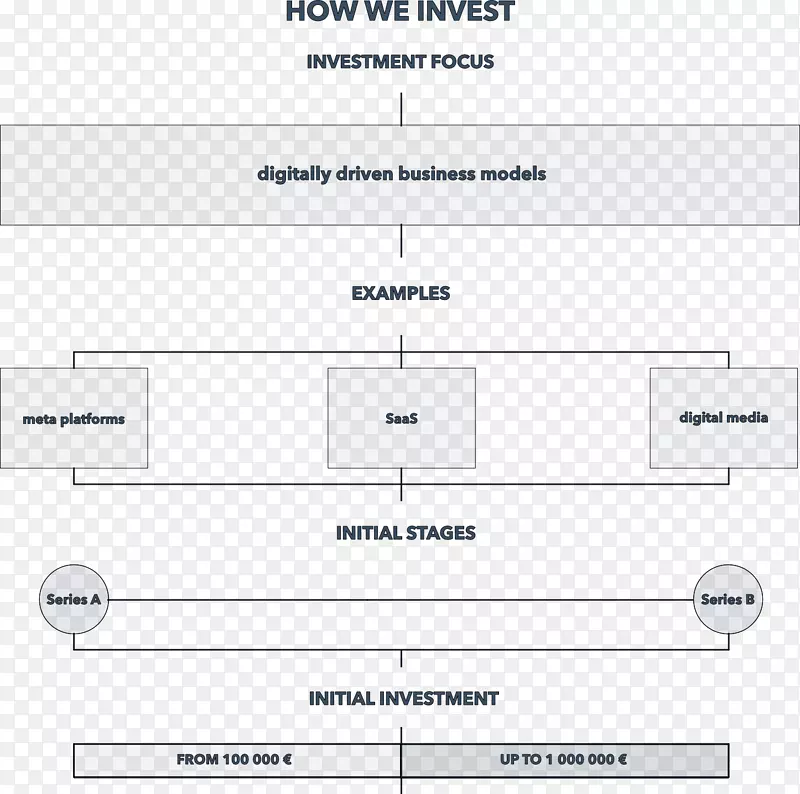 HOW WE INVEST

INVESTMENT FOCUS

digitally driven business models

EXAMPLES

meta platforms

SaaS

digital media

INITIAL STAGES

Series A

Series B

INITIAL INVESTMENT

FROM 100 000 €

UP TO 1 000 000 €